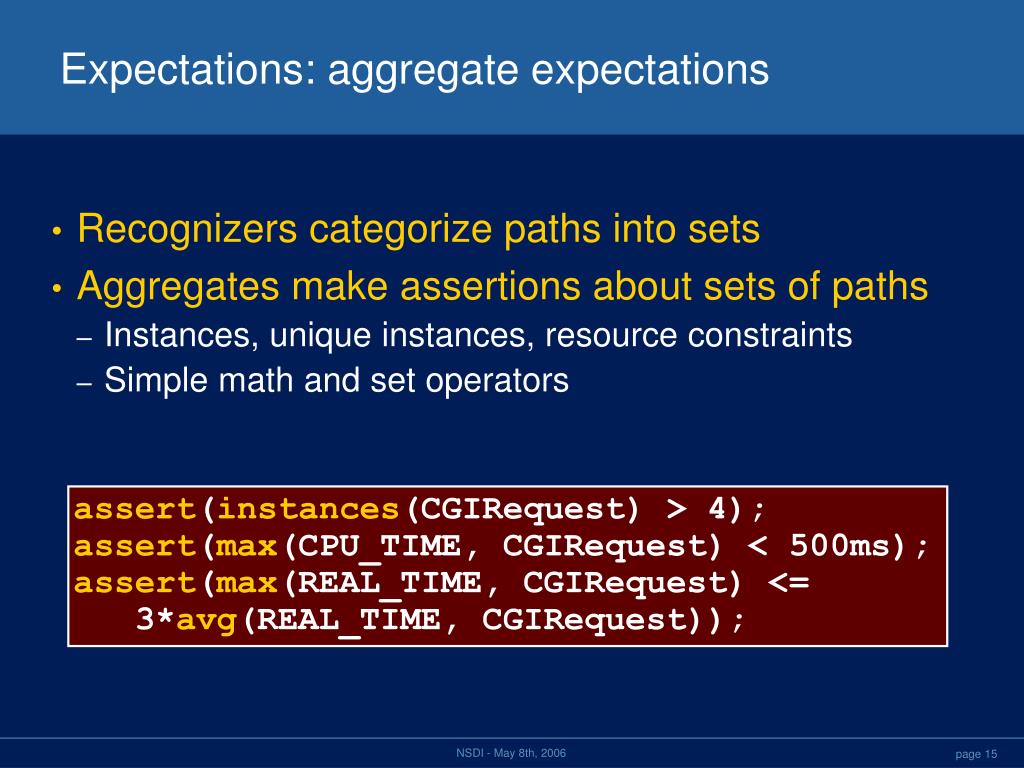 Expectations: aggregate expectations

• Recognizers categorize paths into sets
• Aggregates make assertions about sets of paths
– Instances, unique instances, resource constraints
– Simple math and set operators

assert(instances(CGIRequest) > 4);
assert(max(CPU_TIME, CGIRequest) < 500ms);
assert(max(REAL_TIME, CGIRequest) <=
    3*avg(REAL_TIME, CGIRequest));

NSDI - May 8th, 2006

page 15